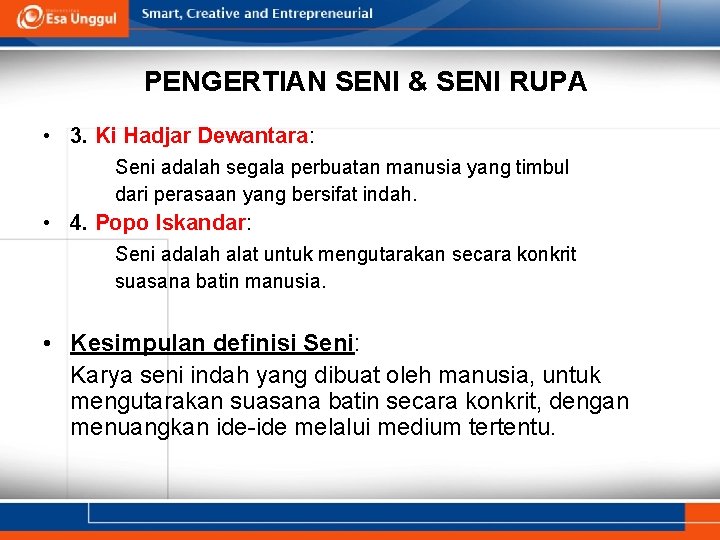 Esa Unggul
Smart, Creative and Entrepreneurial

PENGERTIAN SENI & SENI RUPA

• 3. Ki Hadjar Dewantara:
Seni adalah segala perbuatan manusia yang timbul dari perasaan yang bersifat indah.

• 4. Popo Iskandar:
Seni adalah alat untuk mengutarakan secara konkrit suasana batin manusia.

• Kesimpulan definisi Seni:
Karya seni indah yang dibuat oleh manusia, untuk mengutarakan suasana batin secara konkrit, dengan menuangkan ide-ide melalui medium tertentu.